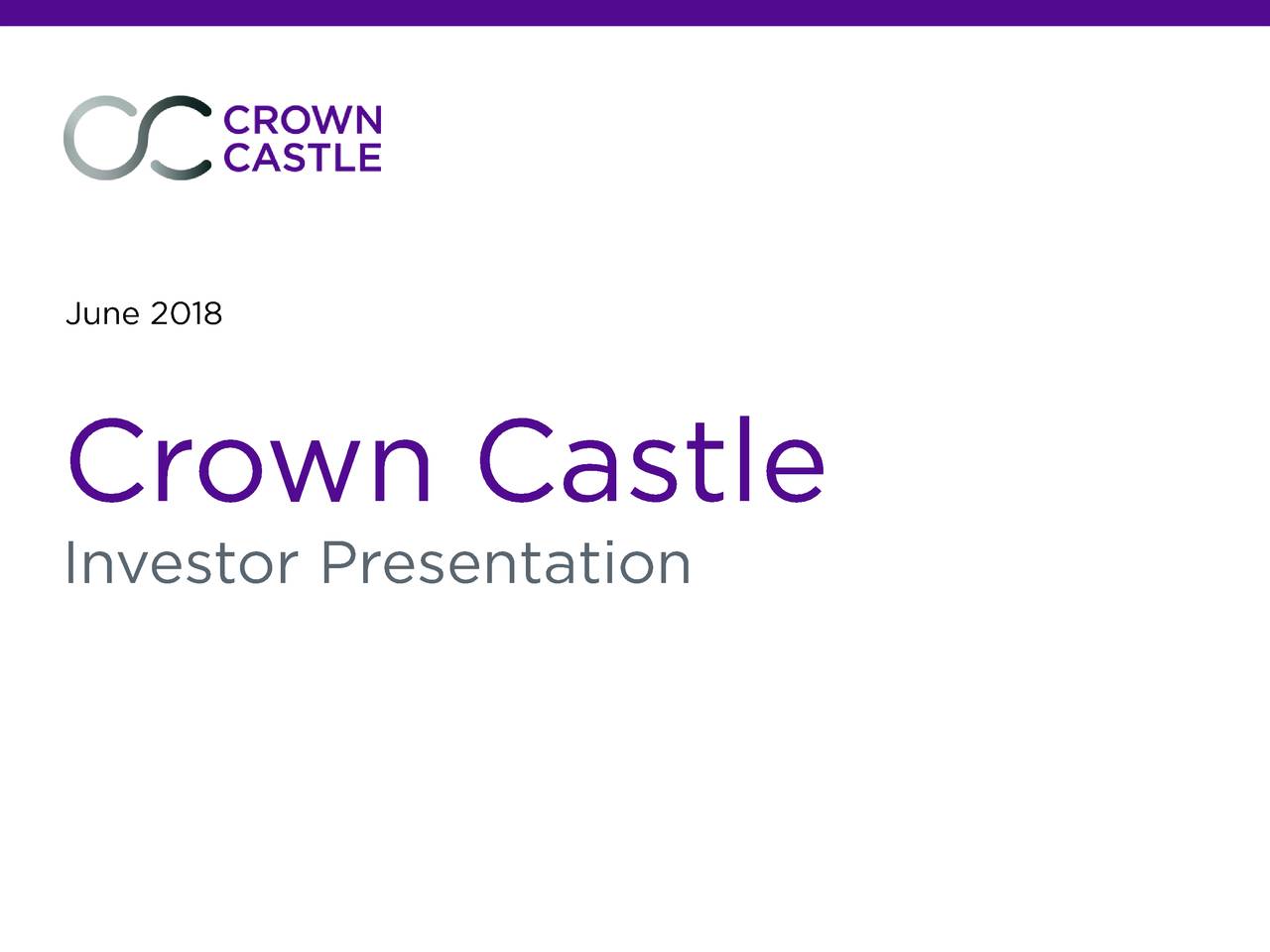 CROWN CASTLE

June 2018

Crown Castle

Investor Presentation